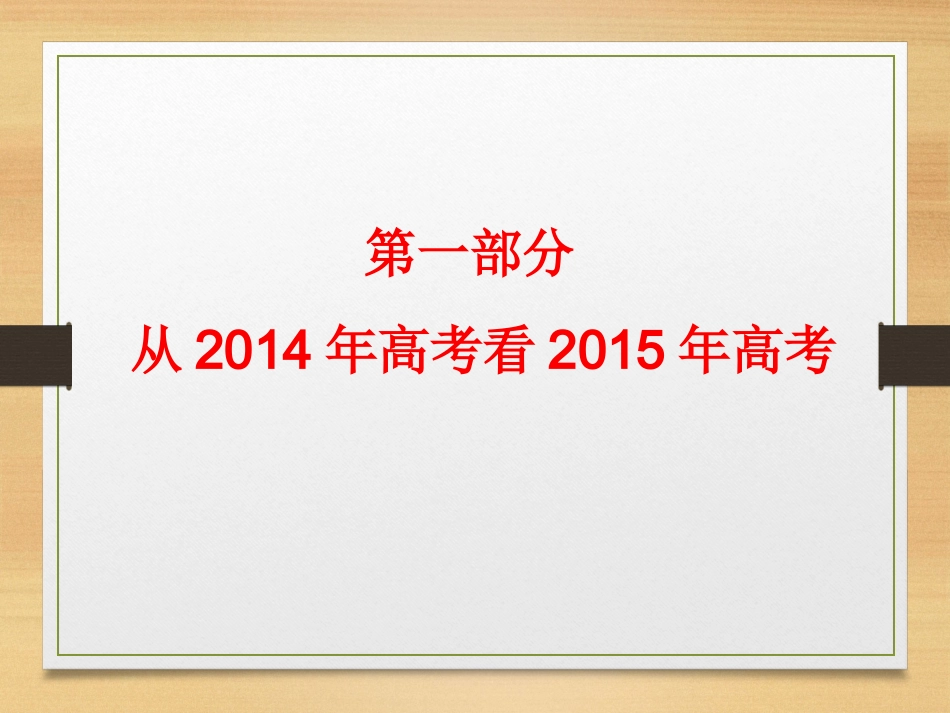 第一部分

从 2014 年高考看 2015 年高考